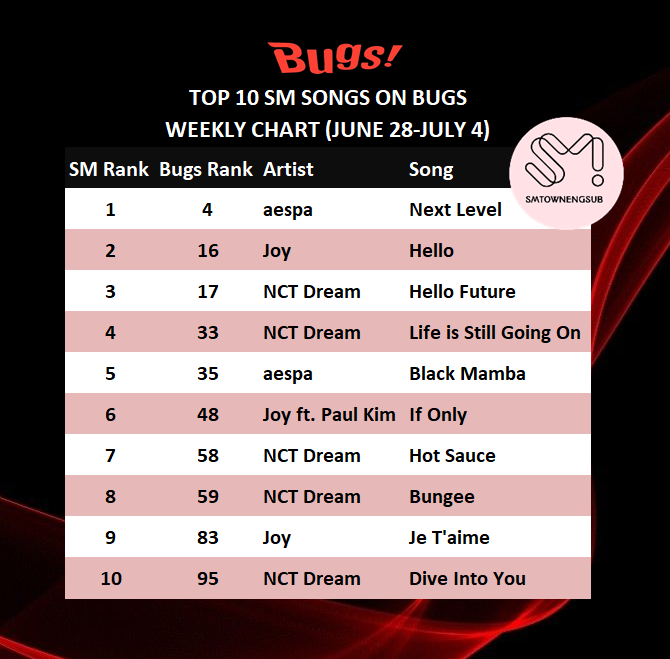 Bugs!

TOP 10 SM SONGS ON BUGS
WEEKLY CHART (JUNE 28-JULY 4)

SMTOWNENGSUB

| SM Rank | Bugs Rank | Artist | Song |
|---|---|---|---|
| 1 | 4 | aespa | Next Level |
| 2 | 16 | Joy | Hello |
| 3 | 17 | NCT Dream | Hello Future |
| 4 | 33 | NCT Dream | Life is Still Going On |
| 5 | 35 | aespa | Black Mamba |
| 6 | 48 | Joy ft. Paul Kim | If Only |
| 7 | 58 | NCT Dream | Hot Sauce |
| 8 | 59 | NCT Dream | Bungee |
| 9 | 83 | Joy | Je T'aime |
| 10 | 95 | NCT Dream | Dive Into You |